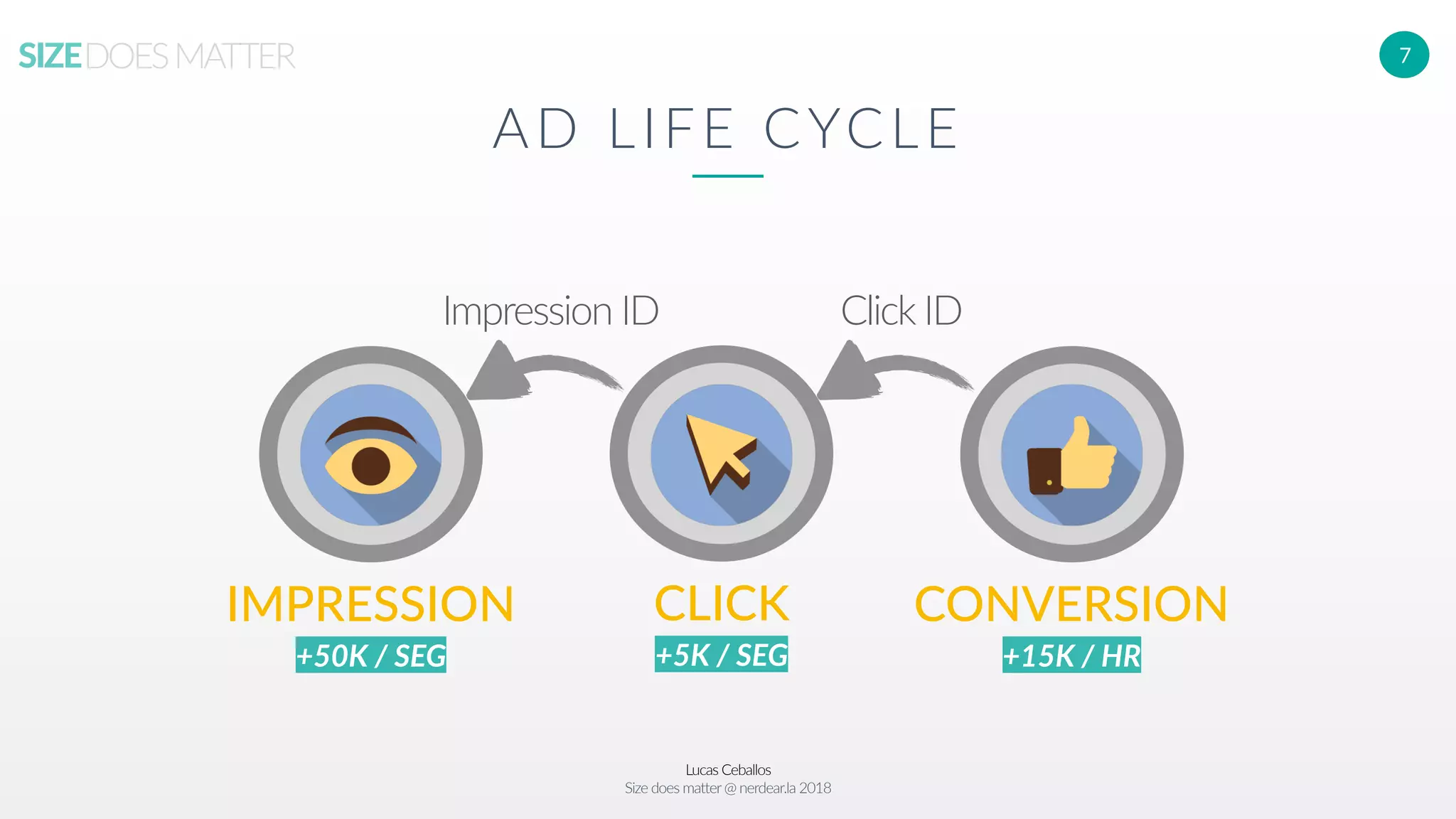 SIZE DOES MATTER

7

AD LIFE CYCLE

Impression ID

Click ID

IMPRESSION
+50K / SEG

CLICK
+5K / SEG

CONVERSION
+15K / HR

Lucas Ceballos
Size does matter @ nerdear.la 2018